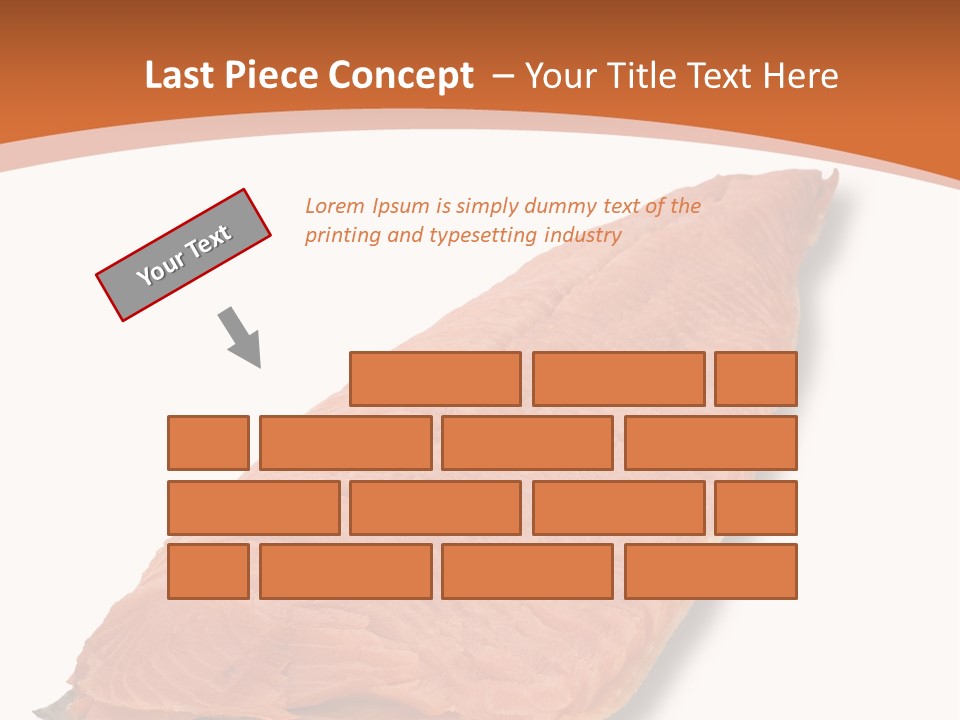 Last Piece Concept – Your Title Text Here

Your Text

Lorem Ipsum is simply dummy text of the printing and typesetting industry